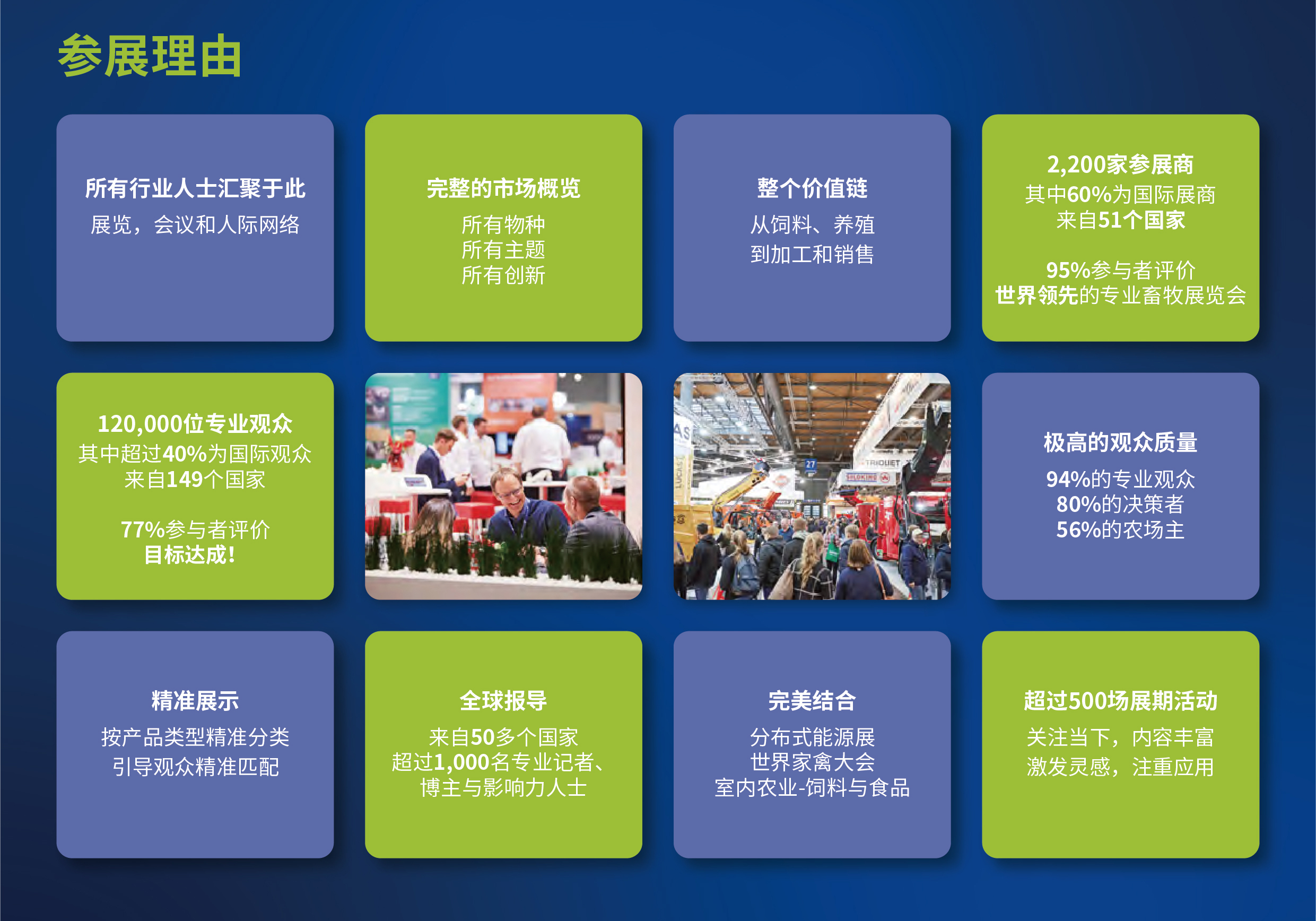 参展理由

所有行业人士汇聚于此
展览，会议和人际网络

完整的市场概览
所有物种
所有主题
所有创新

整个价值链
从饲料、养殖
到加工和销售

2,200家参展商
其中60%为国际展商
来自51个国家

95%参与者评价
世界领先的专业畜牧展览会

120,000位专业观众
其中超过40%为国际观众
来自149个国家

77%参与者评价
目标达成！

极高的观众质量
94%的专业观众
80%的决策者
56%的农场主

精准展示
按产品类型精准分类
引导观众精准匹配

全球报导
来自50多个国家
超过1,000名专业记者、
博主与影响力人士

完美结合
分布式能源展
世界家禽大会
室内农业-饲料与食品

超过500场展期活动
关注当下，内容丰富
激发灵感，注重应用